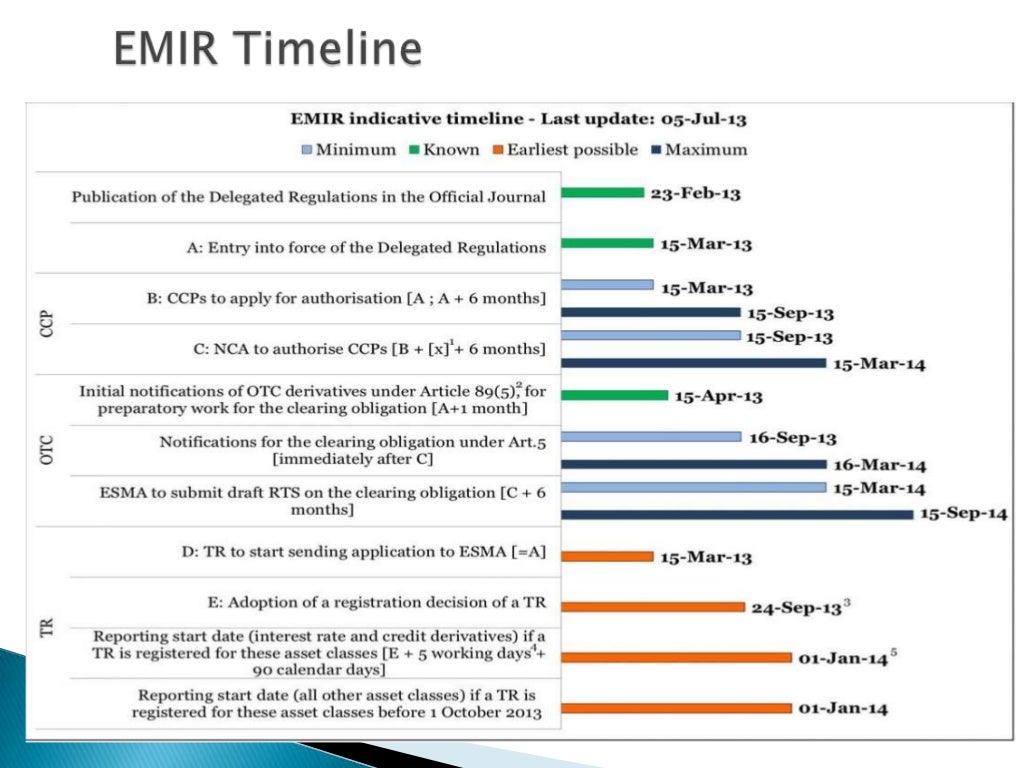 EMIR Timeline

EMIR indicative timeline - Last update: 05-Jul-13

Minimum Known Earliest possible Maximum

Publication of the Delegated Regulations in the Official Journal
23-Feb-13

A: Entry into force of the Delegated Regulations
15-Mar-13

CCP

B: CCPs to apply for authorisation [A ; A + 6 months]
15-Mar-13
15-Sep-13

C: NCA to authorise CCPs [B + [x]$^1$+ 6 months]
15-Sep-13
15-Mar-14

OTC

Initial notifications of OTC derivatives under Article 89(5)$^2$, for preparatory work for the clearing obligation [A+1 month]
15-Apr-13

Notifications for the clearing obligation under Art.5 [immediately after C]
16-Sep-13
16-Mar-14

ESMA to submit draft RTS on the clearing obligation [C + 6 months]
15-Mar-14
15-Sep-14

TR

D: TR to start sending application to ESMA [=A]
15-Mar-13

E: Adoption of a registration decision of a TR
24-Sep-13$^3$

Reporting start date (interest rate and credit derivatives) if a TR is registered for these asset classes [E + 5 working days$^4$+ 90 calendar days]
01-Jan-14$^5$

Reporting start date (all other asset classes) if a TR is registered for these asset classes before 1 October 2013
01-Jan-14